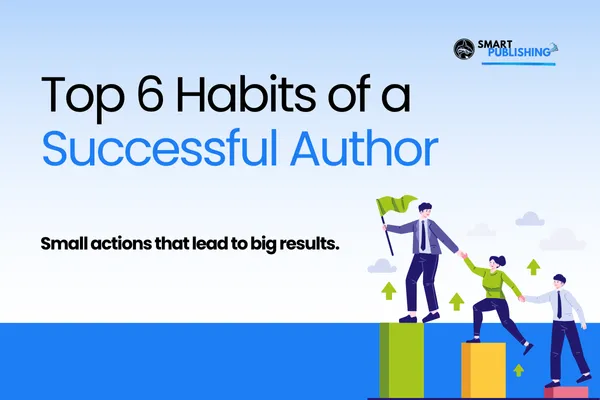 SMART PUBLISHING

Top 6 Habits of a Successful Author

Small actions that lead to big results.